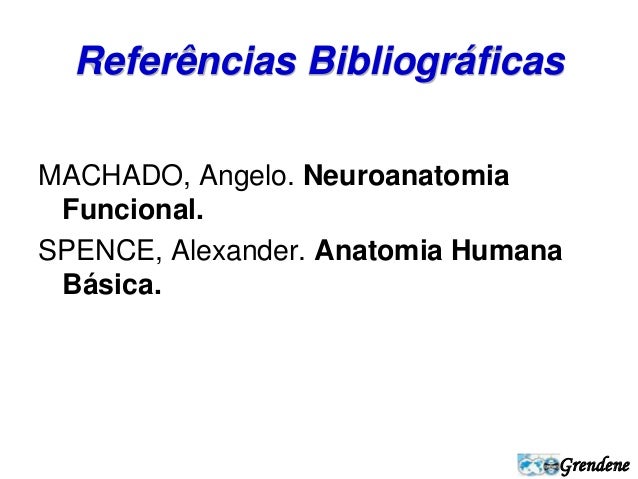 Referências Bibliográficas

MACHADO, Angelo. Neuroanatomia Funcional.

SPENCE, Alexander. Anatomia Humana Básica.

Grendene